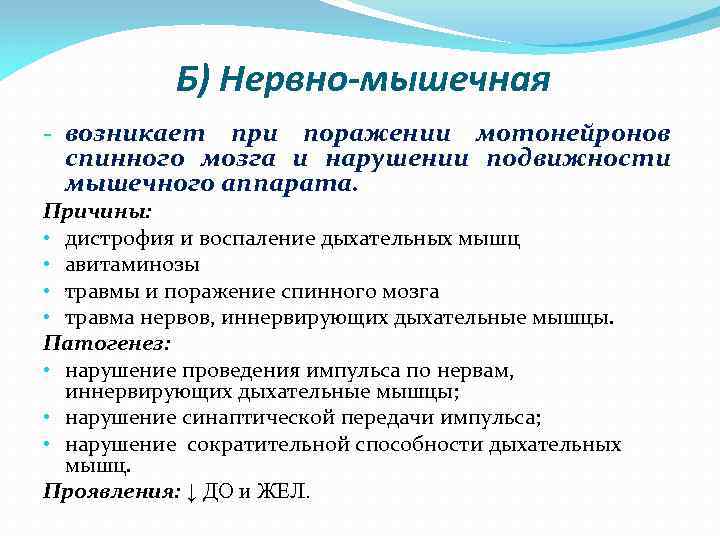 Б) Нервно-мышечная

- возникает при поражении мотонейронов спинного мозга и нарушении подвижности мышечного аппарата.

Причины:

• дистрофия и воспаление дыхательных мышц
• авитаминозы
• травмы и поражение спинного мозга
• травма нервов, иннервирующих дыхательные мышцы.

Патогенез:

• нарушение проведения импульса по нервам, иннервирующих дыхательные мышцы;
• нарушение синаптической передачи импульса;
• нарушение сократительной способности дыхательных мышц.

Проявления: ↓ ДО и ЖЕЛ.